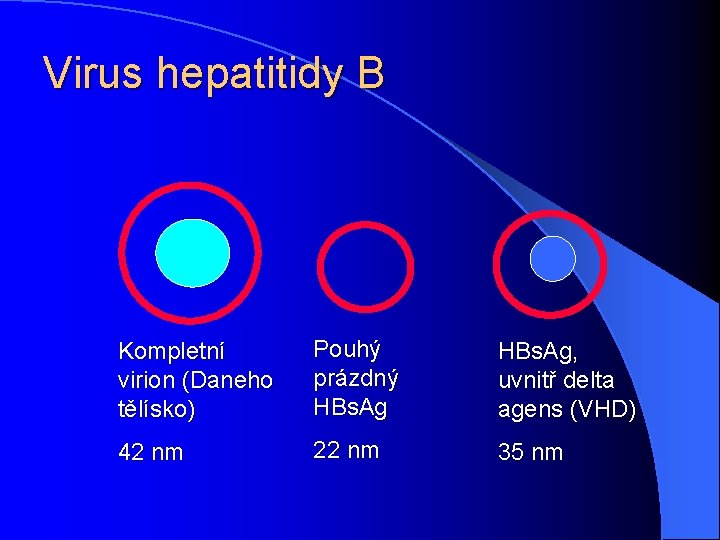 Virus hepatitidy B

Kompletní virion (Daneho tělísko)

42 nm

Pouhý prázdný HBsAg

22 nm

HBsAg, uvnitř delta agens (VHD)

35 nm